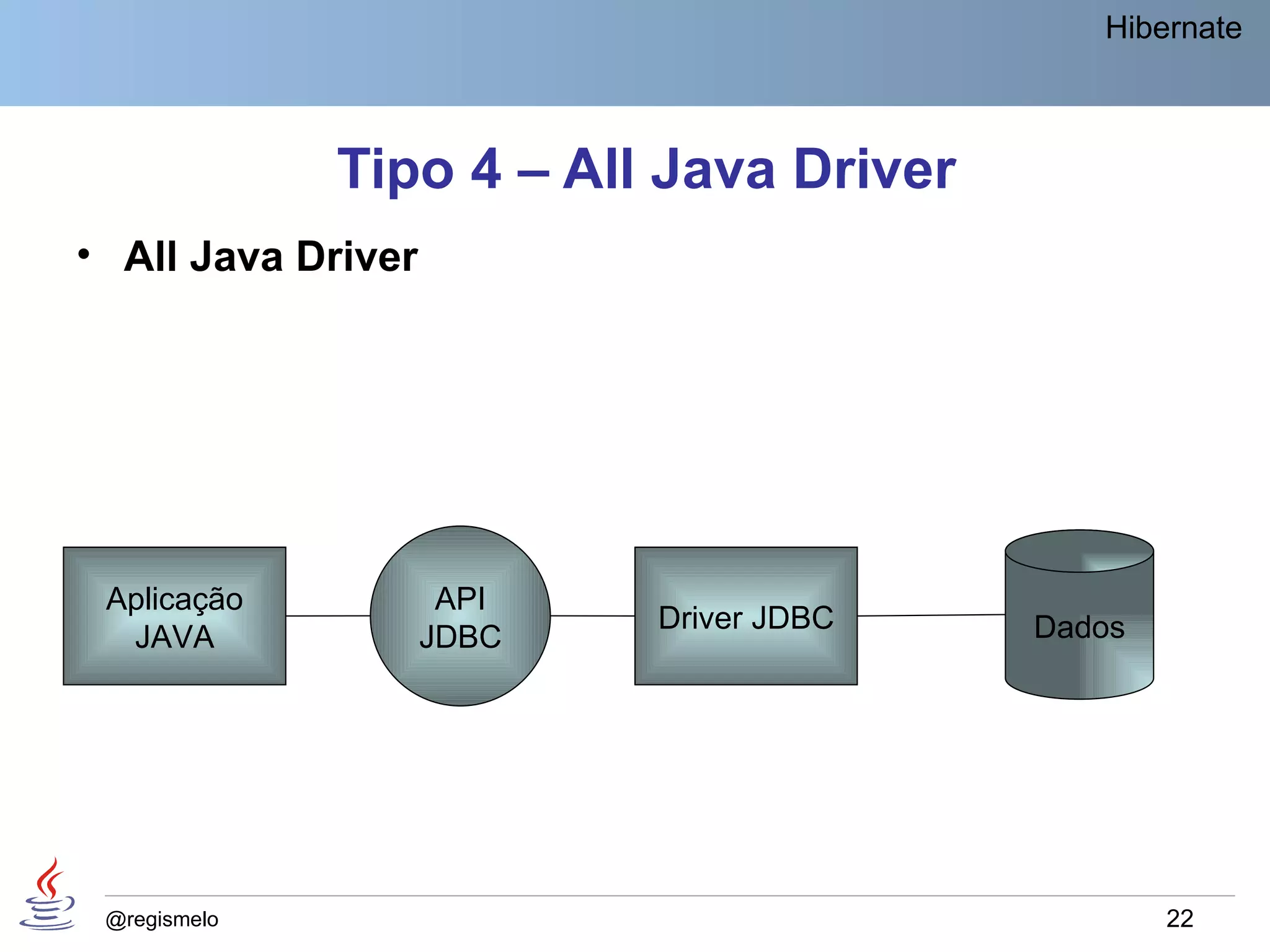 Hibernate

Tipo 4 – All Java Driver

• All Java Driver

Aplicação JAVA

API JDBC

Driver JDBC

Dados

@regismelo

22